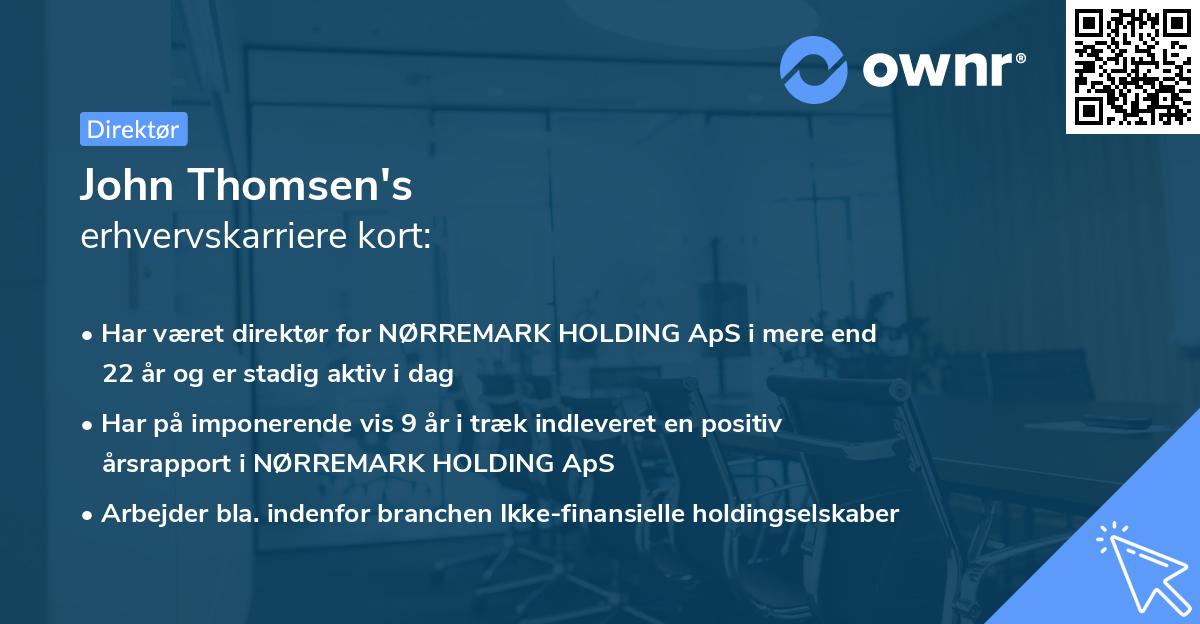 ownr®

Direktør

John Thomsen's
erhvervskarriere kort:

• Har været direktør for NØRREMARK HOLDING ApS i mere end 22 år og er stadig aktiv i dag

• Har på imponerende vis 9 år i træk indleveret en positiv årsrapport i NØRREMARK HOLDING ApS

• Arbejder bla. indenfor branchen Ikke-finansielle holdingselskaber